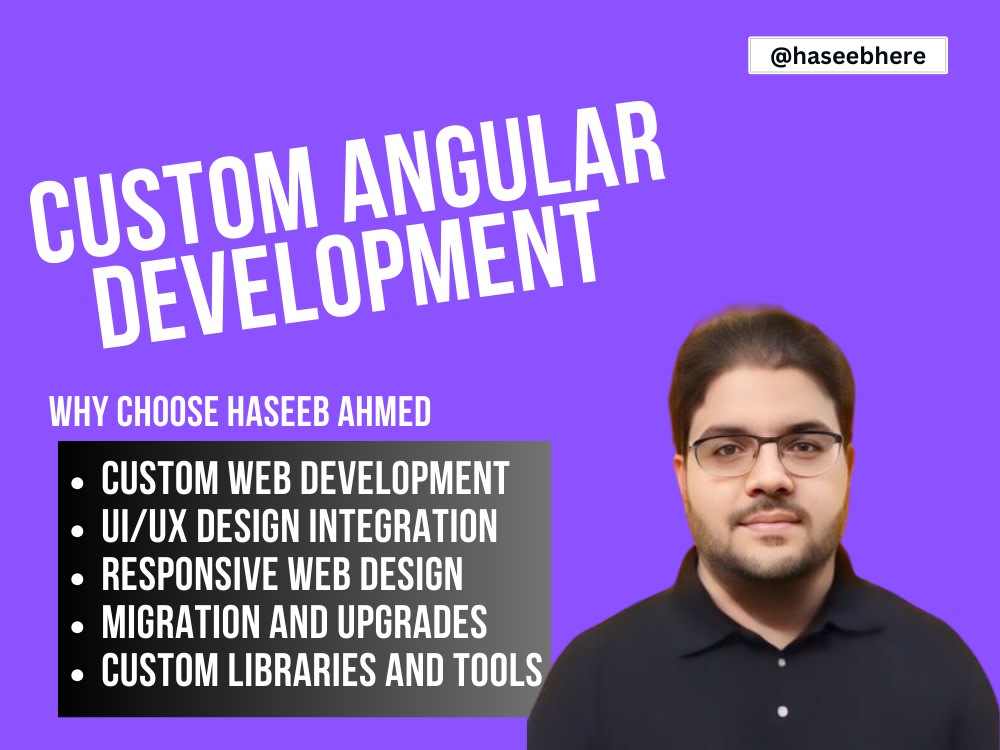 @haseebhere

CUSTOM ANGULAR DEVELOPMENT

WHY CHOOSE HASEEB AHMED

• CUSTOM WEB DEVELOPMENT
• UI/UX DESIGN INTEGRATION
• RESPONSIVE WEB DESIGN
• MIGRATION AND UPGRADES
• CUSTOM LIBRARIES AND TOOLS